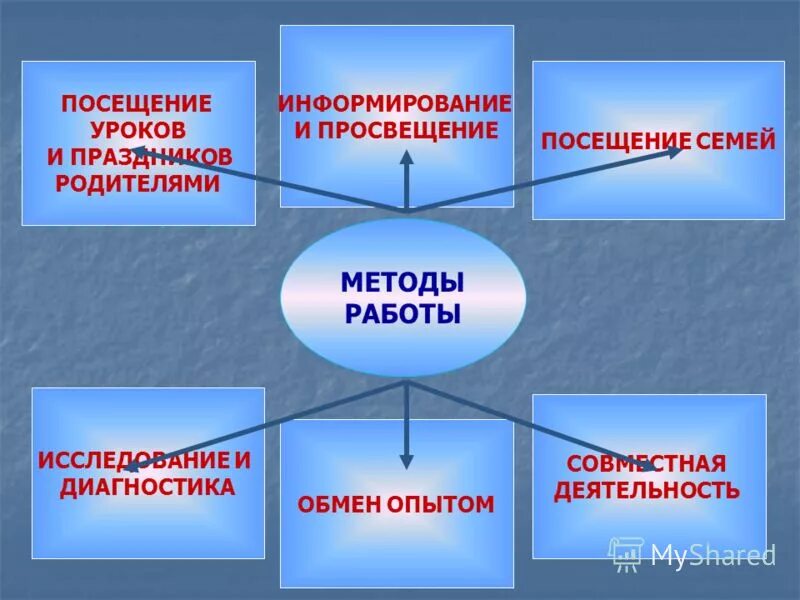 ПОСЕЩЕНИЕ УРОКОВ И ПРАЗДНИКОВ РОДИТЕЛЯМИ

ИНФОРМИРОВАНИЕ И ПРОСВЕЩЕНИЕ

ПОСЕЩЕНИЕ СЕМЕЙ

МЕТОДЫ РАБОТЫ

ИССЛЕДОВАНИЕ И ДИАГНОСТИКА

ОБМЕН ОПЫТОМ

СОВМЕСТНАЯ ДЕЯТЕЛЬНОСТЬ

MyShared